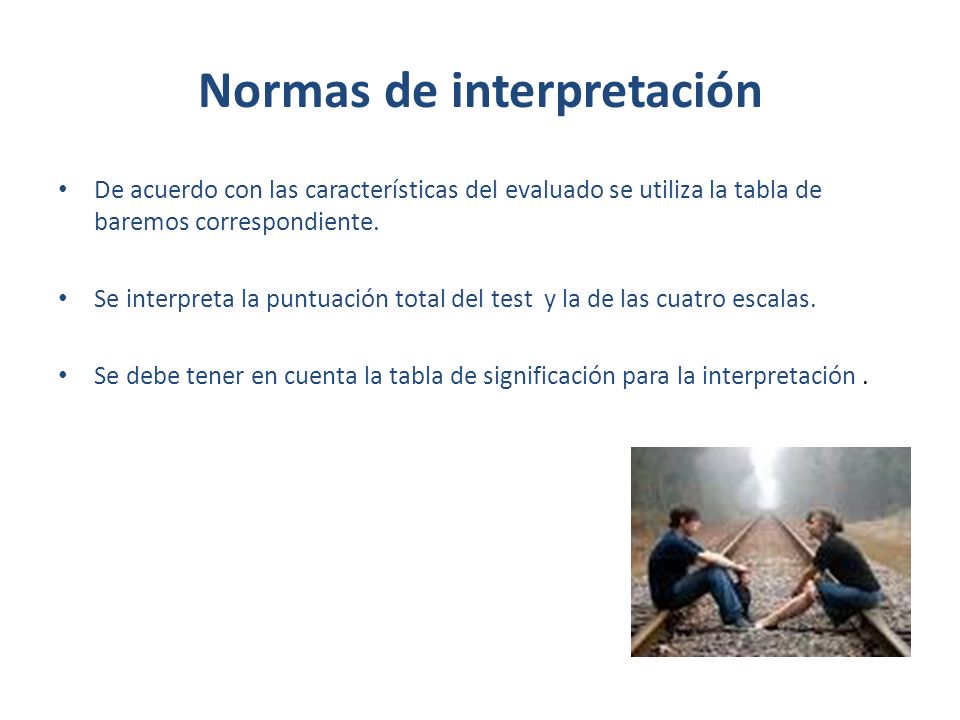 Normas de interpretación

• De acuerdo con las características del evaluado se utiliza la tabla de baremos correspondiente.

• Se interpreta la puntuación total del test y la de las cuatro escalas.

• Se debe tener en cuenta la tabla de significación para la interpretación .